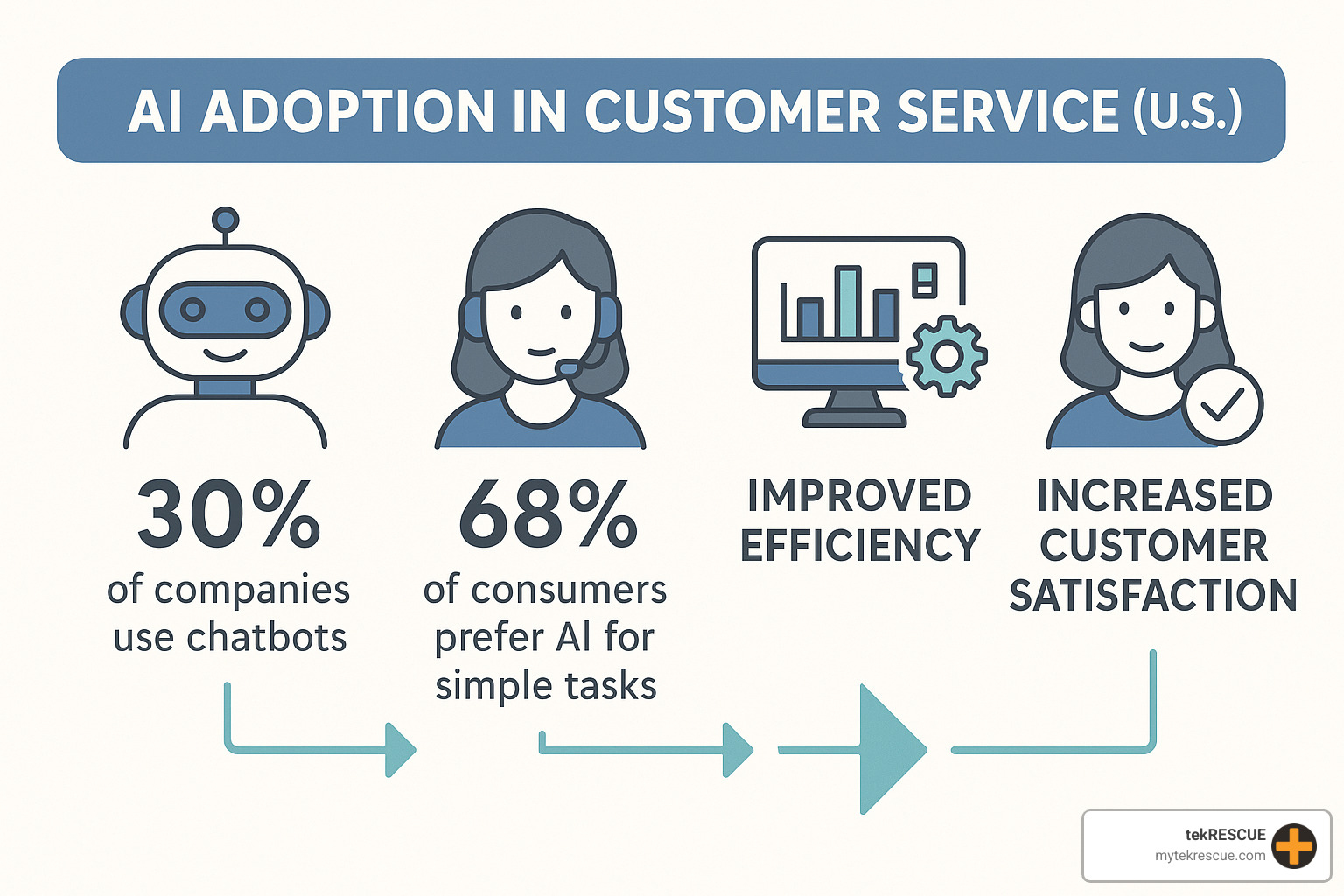 AI ADOPTION IN CUSTOMER SERVICE (U.S.)

30%
of companies use chatbots

68%
of consumers prefer AI for simple tasks

IMPROVED EFFICIENCY

INCREASED CUSTOMER SATISFACTION

tekRESCUE
mytekrescue.com